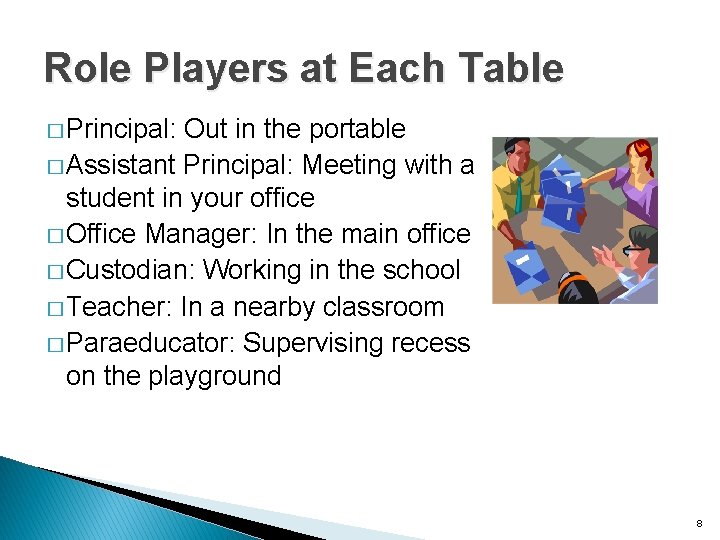 Role Players at Each Table

□ Principal: Out in the portable
□ Assistant Principal: Meeting with a student in your office
□ Office Manager: In the main office
□ Custodian: Working in the school
□ Teacher: In a nearby classroom
□ Paraeducator: Supervising recess on the playground

8